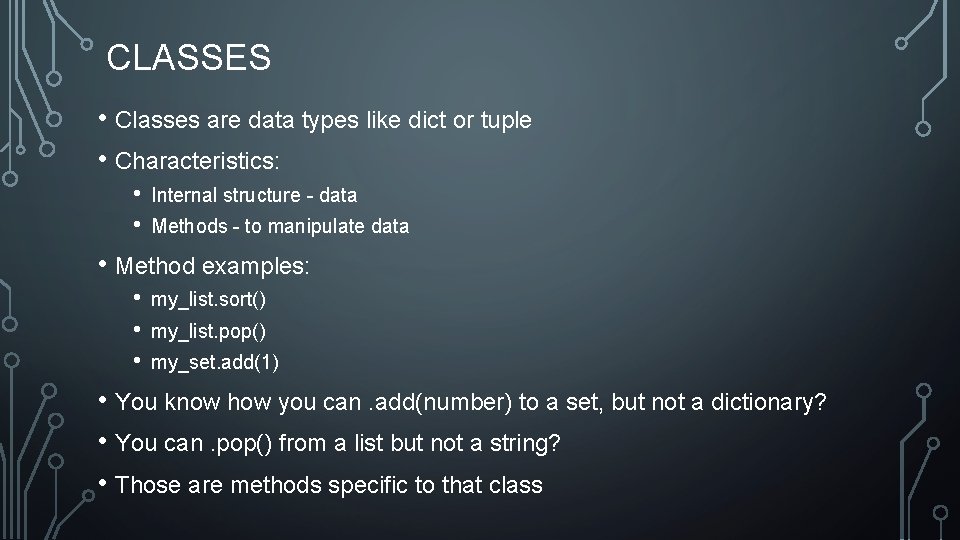 CLASSES

• Classes are data types like dict or tuple
• Characteristics:
  • Internal structure - data
  • Methods - to manipulate data
• Method examples:
  • my_list.sort()
  • my_list.pop()
  • my_set.add(1)
• You know how you can .add(number) to a set, but not a dictionary?
• You can .pop() from a list but not a string?
• Those are methods specific to that class